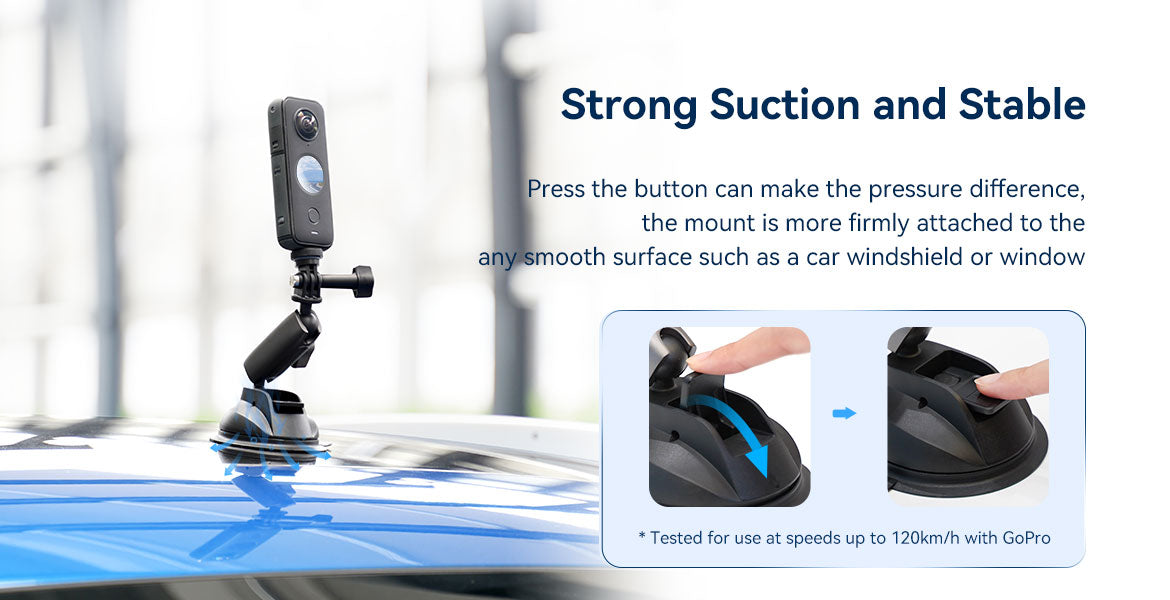 Strong Suction and Stable

Press the button can make the pressure difference, the mount is more firmly attached to the any smooth surface such as a car windshield or window

* Tested for use at speeds up to 120km/h with GoPro